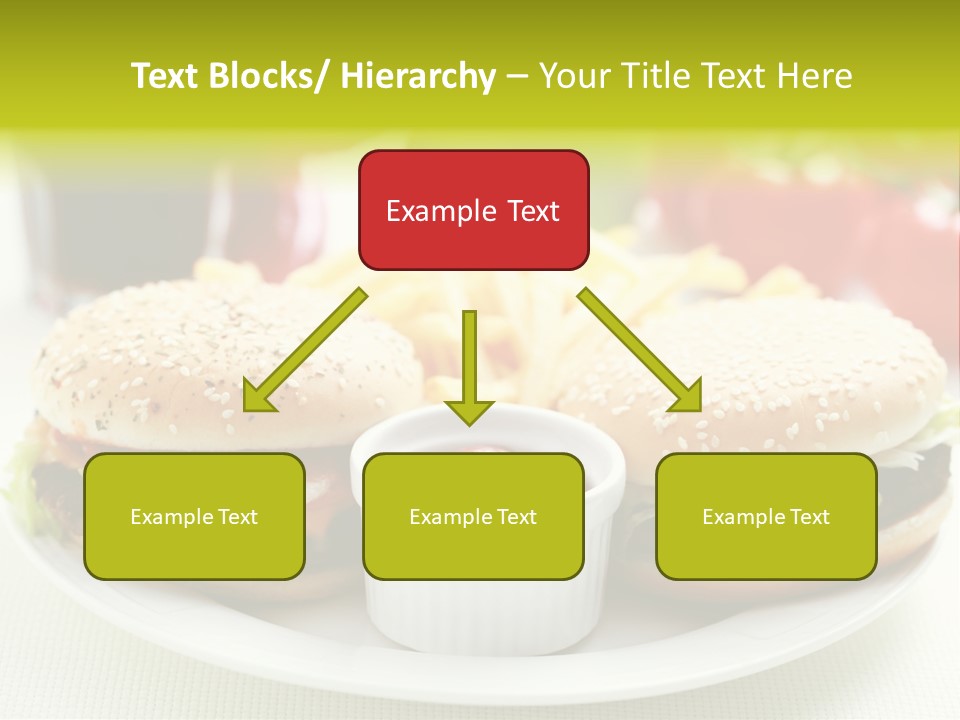 Text Blocks/ Hierarchy – Your Title Text Here

Example Text

Example Text

Example Text

Example Text